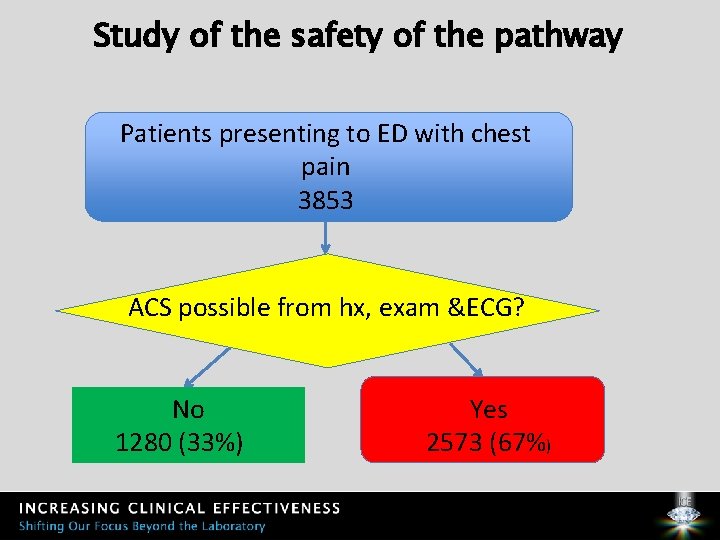 Study of the safety of the pathway

Patients presenting to ED with chest pain
3853

ACS possible from hx, exam &ECG?

No
1280 (33%)

Yes
2573 (67%)

INCREASING CLINICAL EFFECTIVENESS
Shifting Our Focus Beyond the Laboratory

ICE